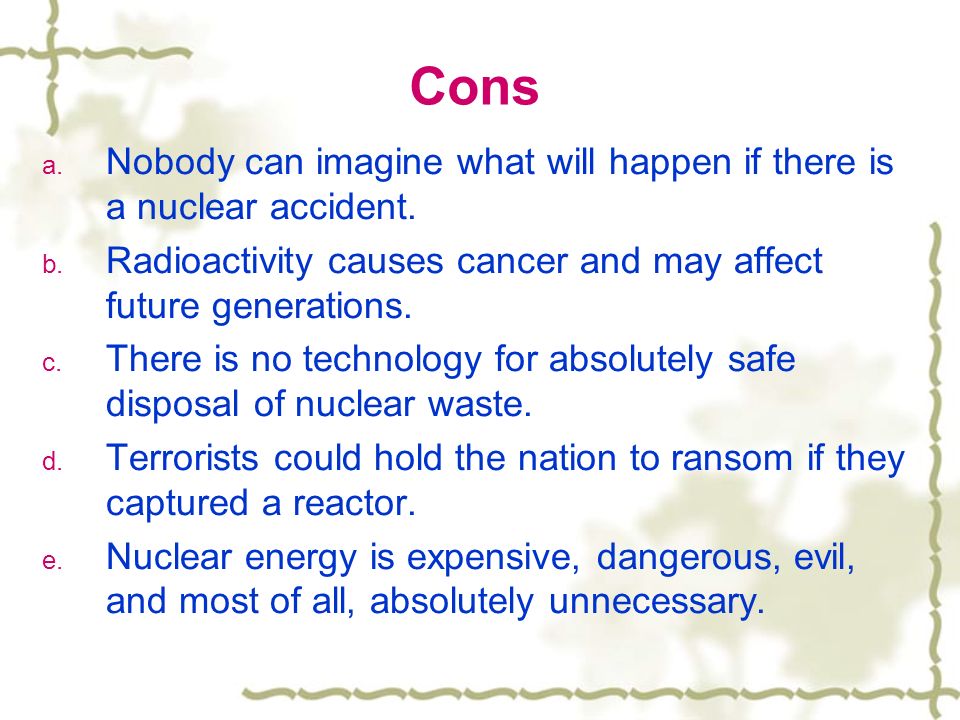 Cons

a. Nobody can imagine what will happen if there is a nuclear accident.

b. Radioactivity causes cancer and may affect future generations.

c. There is no technology for absolutely safe disposal of nuclear waste.

d. Terrorists could hold the nation to ransom if they captured a reactor.

e. Nuclear energy is expensive, dangerous, evil, and most of all, absolutely unnecessary.